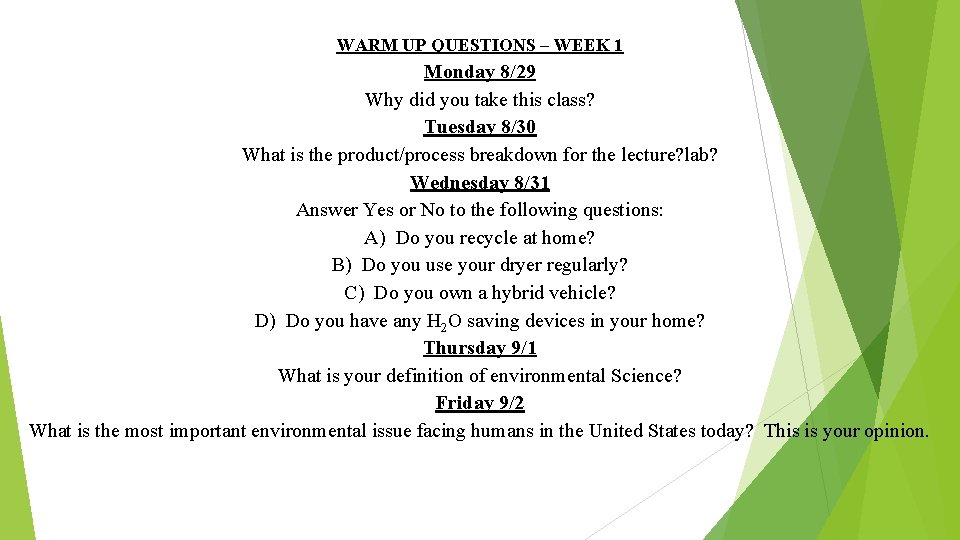 WARM UP QUESTIONS – WEEK 1

Monday 8/29

Why did you take this class?

Tuesday 8/30

What is the product/process breakdown for the lecture?lab?

Wednesday 8/31

Answer Yes or No to the following questions:

A) Do you recycle at home?

B) Do you use your dryer regularly?

C) Do you own a hybrid vehicle?

D) Do you have any $H_2O$ saving devices in your home?

Thursday 9/1

What is your definition of environmental Science?

Friday 9/2

What is the most important environmental issue facing humans in the United States today? This is your opinion.